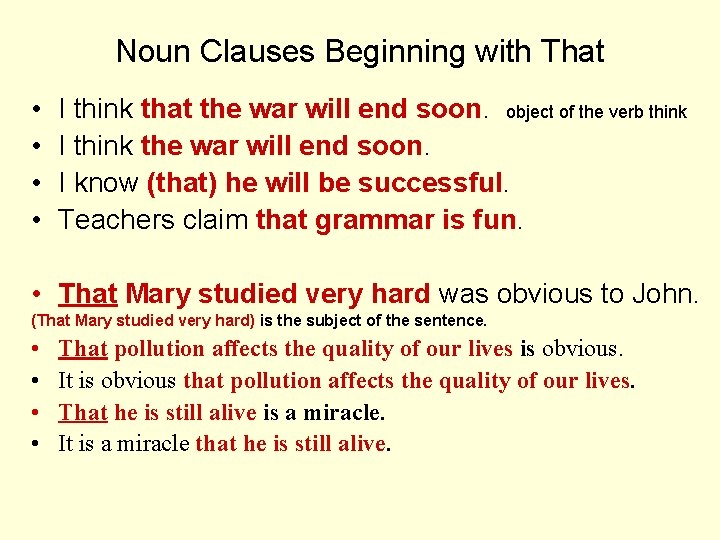 Noun Clauses Beginning with That

• I think that the war will end soon. object of the verb think
• I think the war will end soon.
• I know (that) he will be successful.
• Teachers claim that grammar is fun.

• That Mary studied very hard was obvious to John.
(That Mary studied very hard) is the subject of the sentence.
• That pollution affects the quality of our lives is obvious.
• It is obvious that pollution affects the quality of our lives.
• That he is still alive is a miracle.
• It is a miracle that he is still alive.